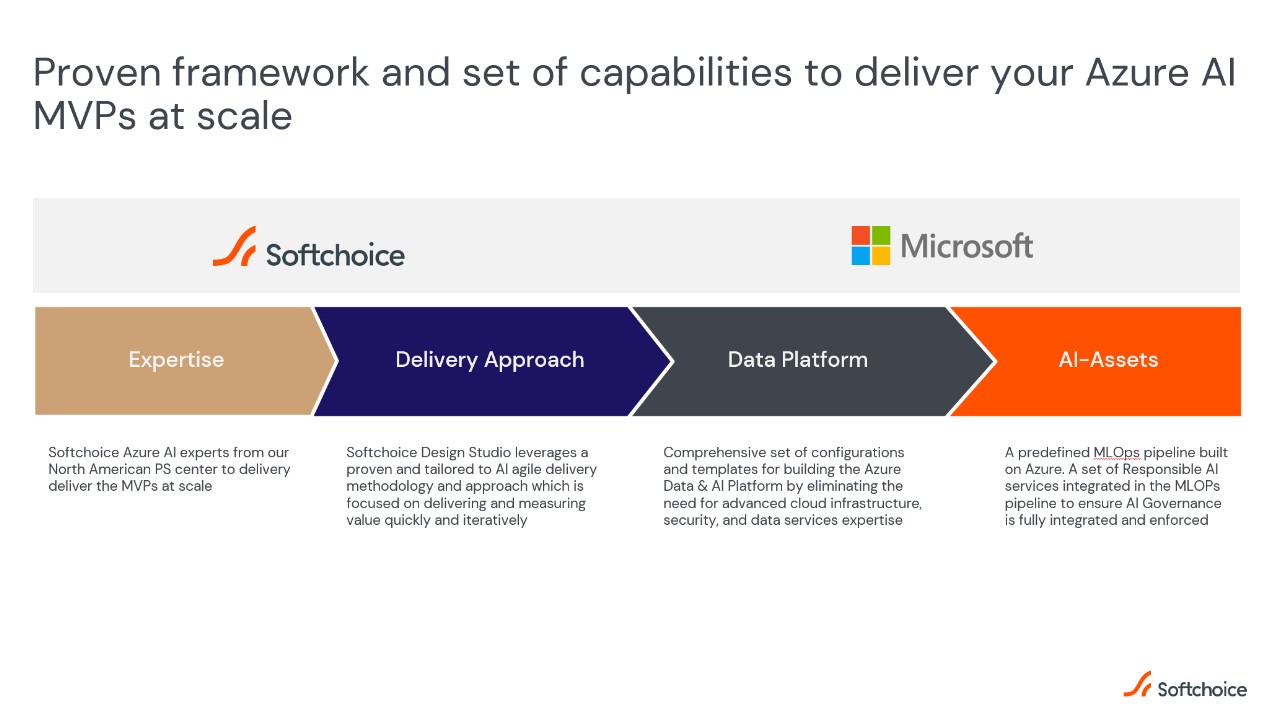 Proven framework and set of capabilities to deliver your Azure AI MVPs at scale

Softchoice

Microsoft

Expertise

Delivery Approach

Data Platform

AI-Assets

Softchoice Azure AI experts from our North American PS center to delivery deliver the MVPs at scale

Softchoice Design Studio leverages a proven and tailored to AI agile delivery methodology and approach which is focused on delivering and measuring value quickly and iteratively

Comprehensive set of configurations and templates for building the Azure Data & AI Platform by eliminating the need for advanced cloud infrastructure, security, and data services expertise

A predefined MLOps pipeline built on Azure. A set of Responsible AI services integrated in the MLOPs pipeline to ensure AI Governance is fully integrated and enforced

Softchoice